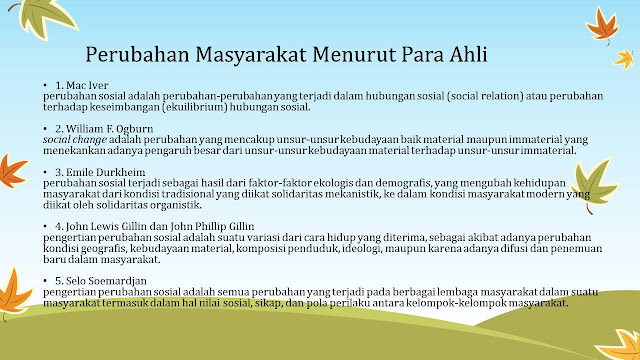 Perubahan Masyarakat Menurut Para Ahli

• 1. Mac Iver
perubahan sosial adalah perubahan-perubahan yang terjadi dalam hubungan sosial (social relation) atau perubahan terhadap keseimbangan (ekuilibrium) hubungan sosial.

• 2. William F. Ogburn
social change adalah perubahan yang mencakup unsur-unsur kebudayaan baik material maupun immaterial yang menekankan adanya pengaruh besar dari unsur-unsur kebudayaan material terhadap unsur-unsur immaterial.

• 3. Emile Durkheim
perubahan sosial terjadi sebagai hasil dari faktor-faktor ekologis dan demografis, yang mengubah kehidupan masyarakat dari kondisi tradisional yang diikat solidaritas mekanistik, ke dalam kondisi masyarakat modern yang diikat oleh solidaritas organistik.

• 4. John Lewis Gillin dan John Phillip Gillin
pengertian perubahan sosial adalah suatu variasi dari cara hidup yang diterima, sebagai akibat adanya perubahan kondisi geografis, kebudayaan material, komposisi penduduk, ideologi, maupun karena adanya difusi dan penemuan baru dalam masyarakat.

• 5. Selo Soemardjan
pengertian perubahan sosial adalah semua perubahan yang terjadi pada berbagai lembaga masyarakat dalam suatu masyarakat termasuk dalam hal nilai sosial, sikap, dan pola perilaku antara kelompok-kelompok masyarakat.